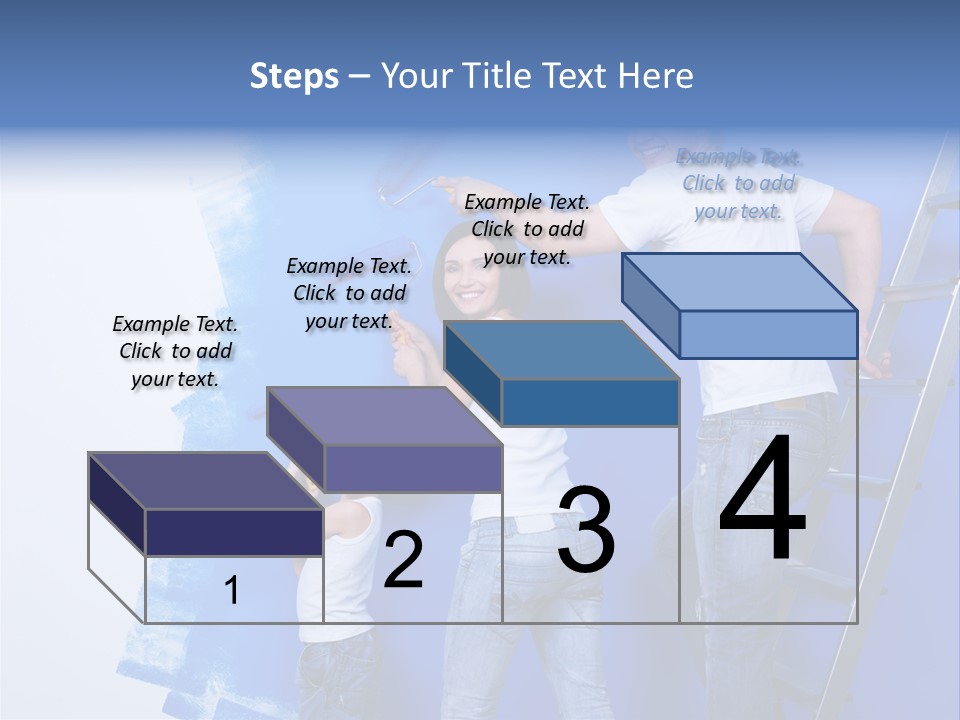 Steps – Your Title Text Here

Example Text. Click to add your text.

Example Text. Click to add your text.

Example Text. Click to add your text.

Example Text. Click to add your text.

1

2

3

4